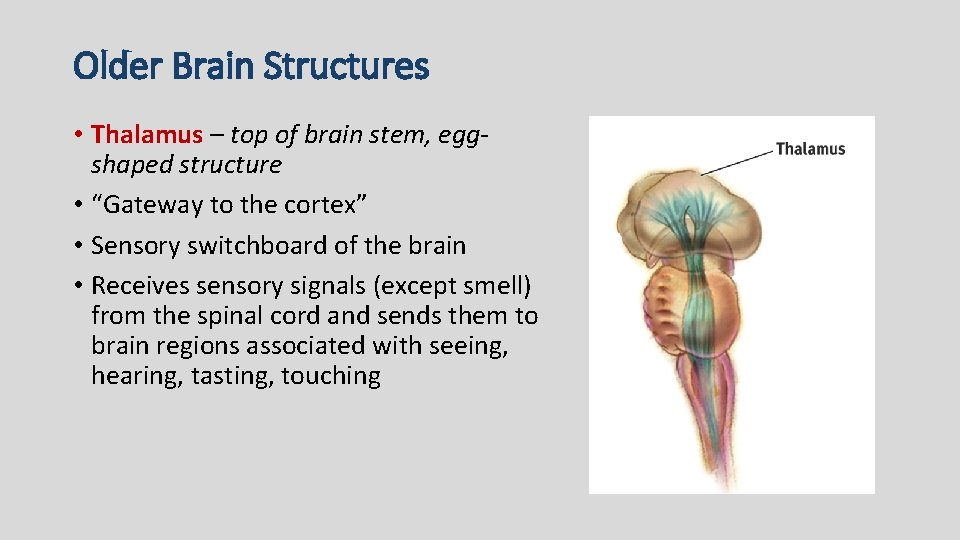 Older Brain Structures

• Thalamus – top of brain stem, egg-shaped structure
• “Gateway to the cortex”
• Sensory switchboard of the brain
• Receives sensory signals (except smell) from the spinal cord and sends them to brain regions associated with seeing, hearing, tasting, touching

Thalamus